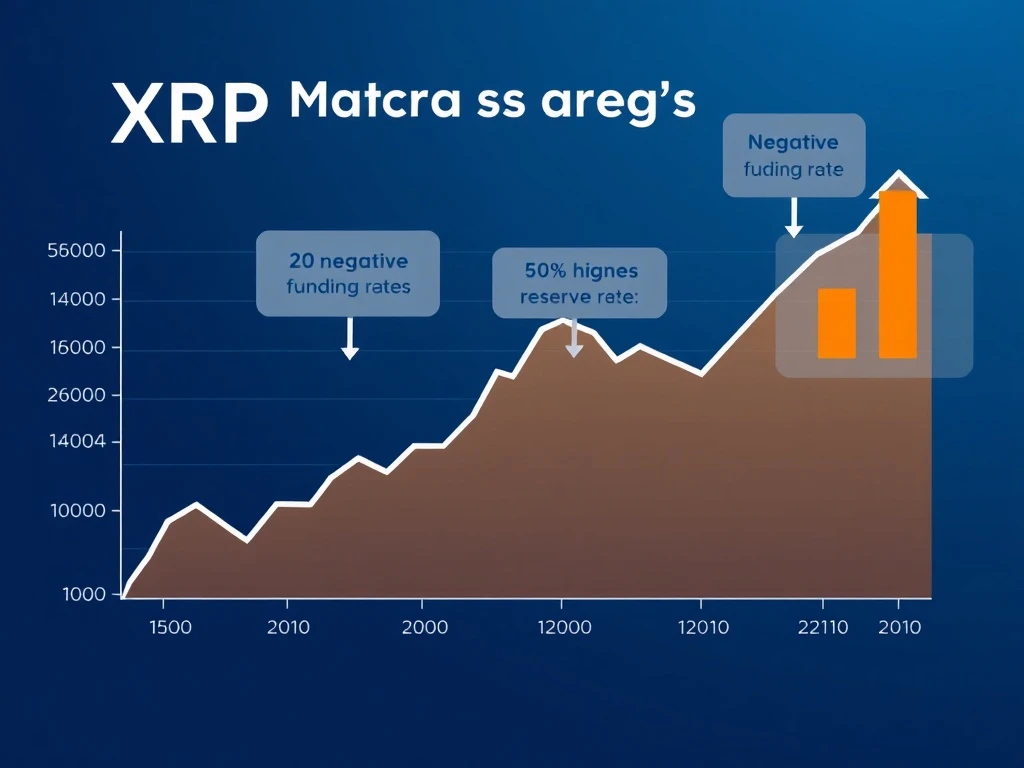 XRP Matcra ss areg's

Negative fuding rate

20 negative funding rates

50% hignes reserve rate:

56000
14000
16000
26000
14004
10000
1000

1500
2010
2000
12000
12010
22110
2010